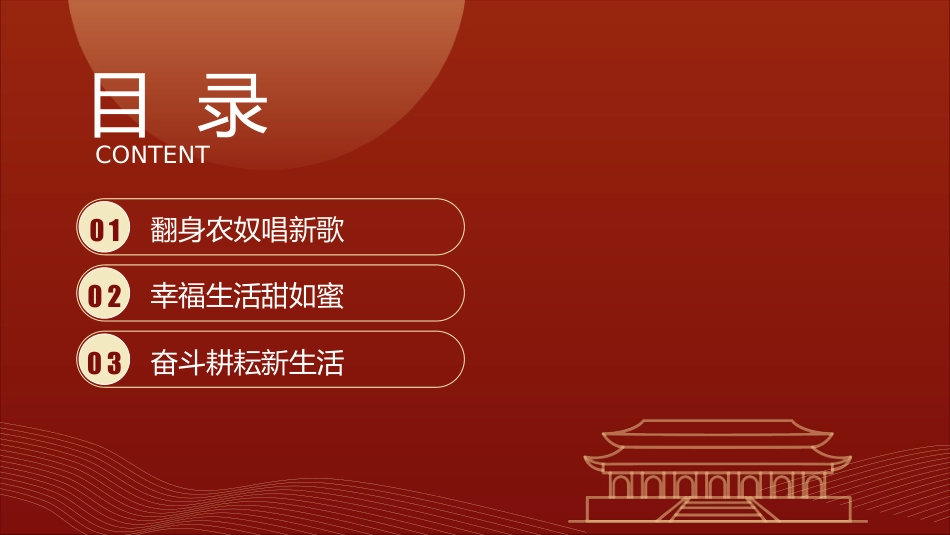 目 录
CONTENT

01 翻身农奴唱新歌

02 幸福生活甜如蜜

03 奋斗耕耘新生活